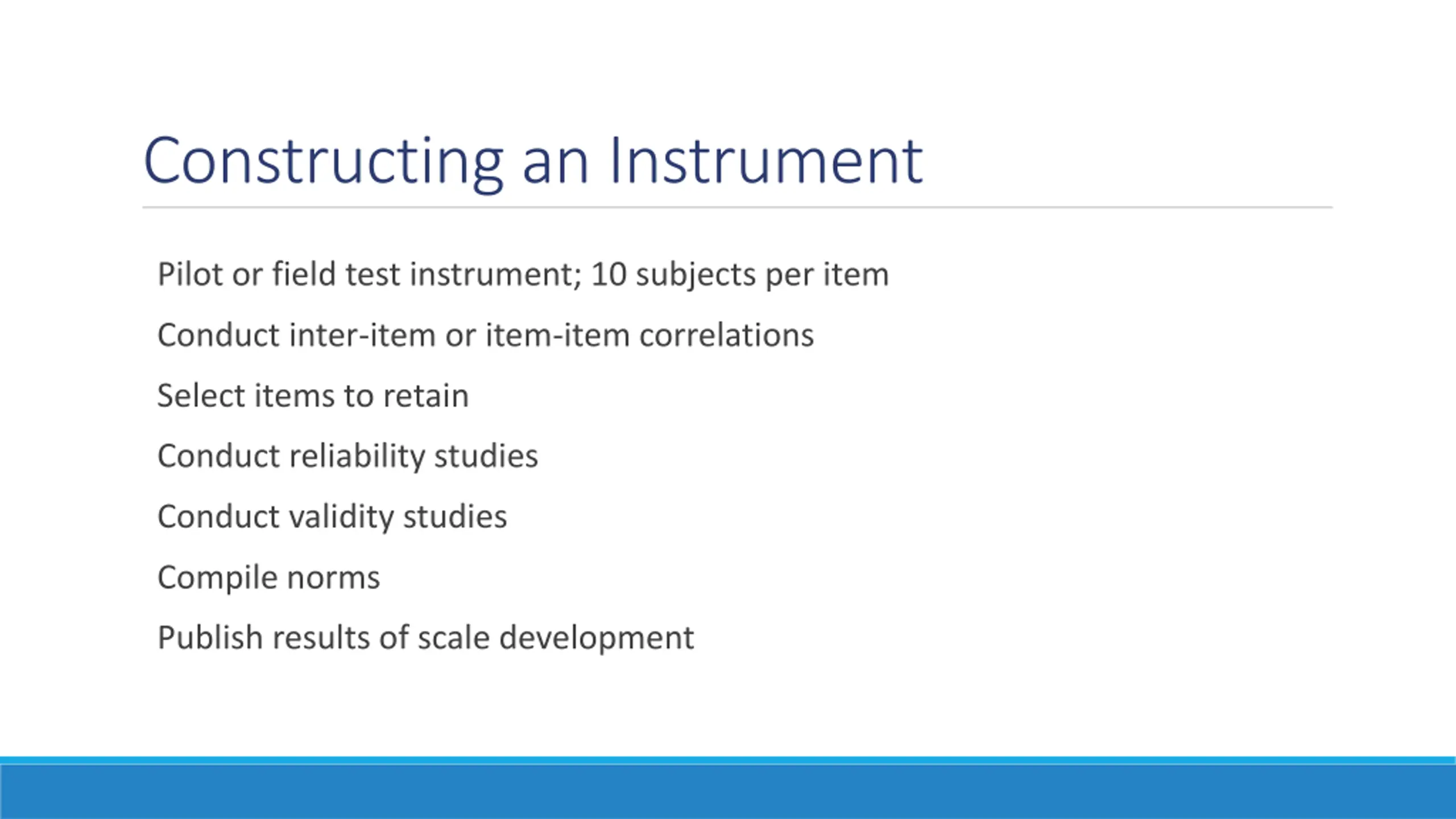 Constructing an Instrument

Pilot or field test instrument; 10 subjects per item

Conduct inter-item or item-item correlations

Select items to retain

Conduct reliability studies

Conduct validity studies

Compile norms

Publish results of scale development